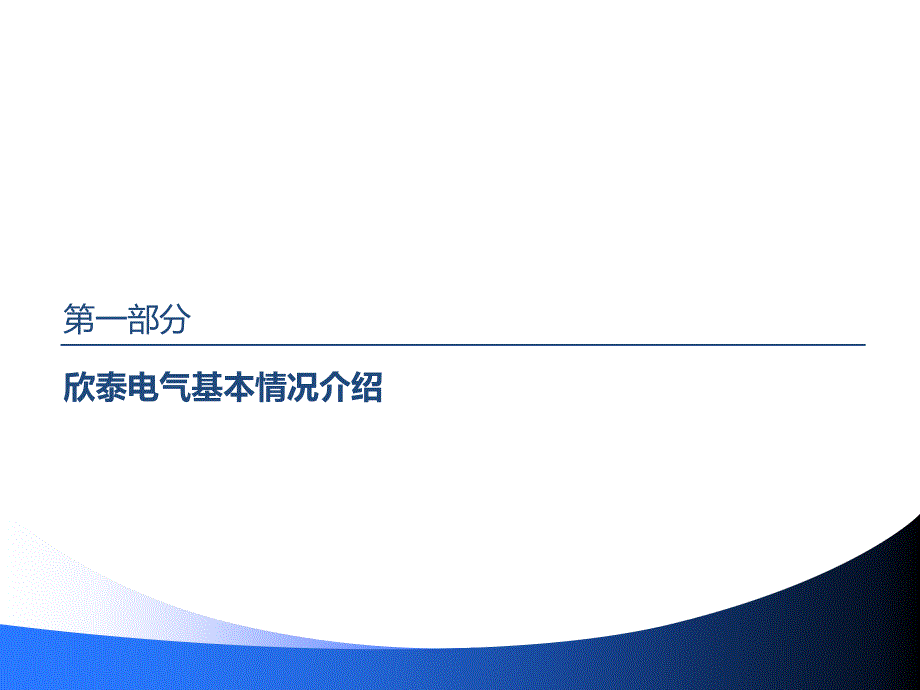 第一部分

欣泰电气基本情况介绍